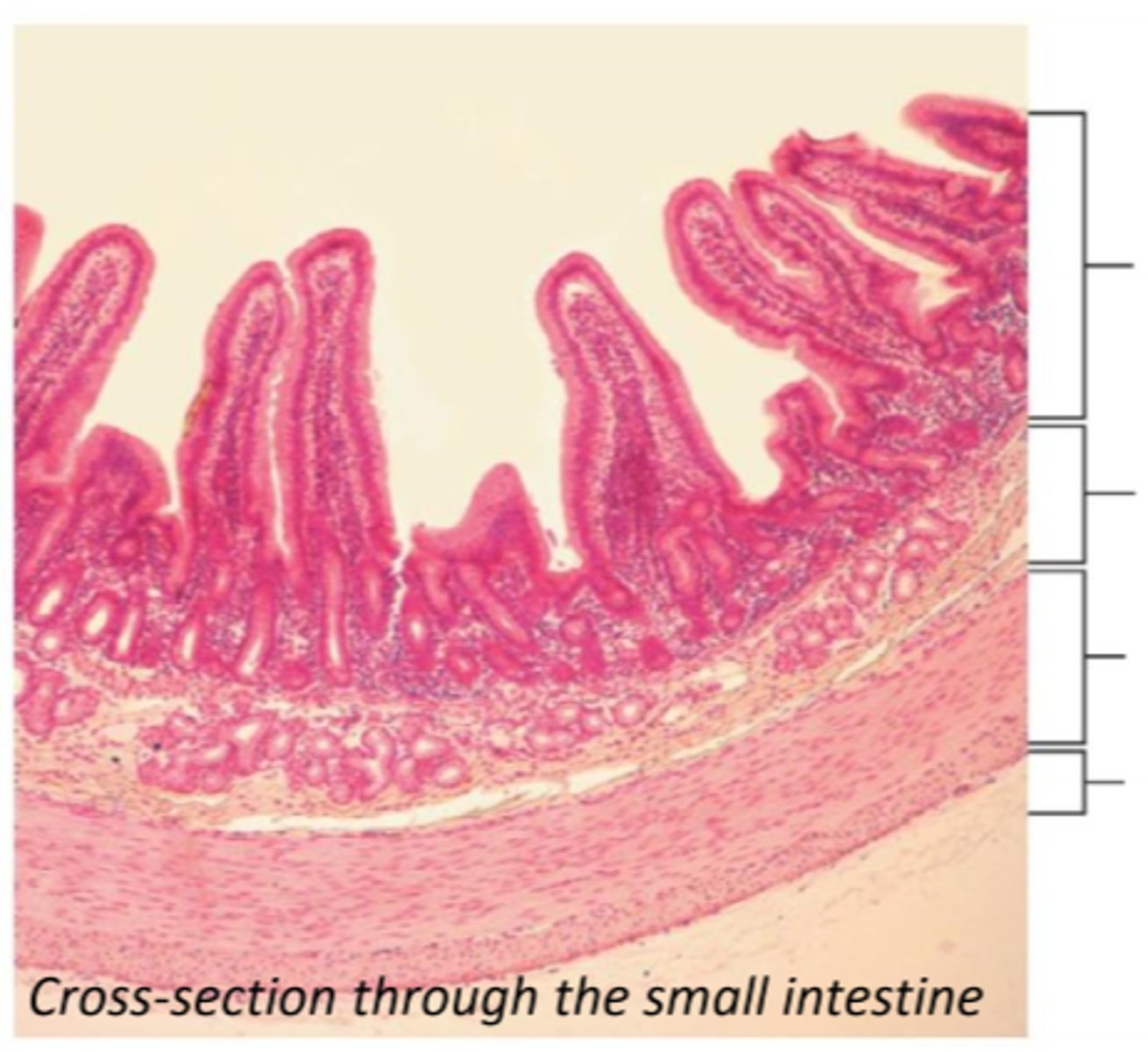 Cross-section through the small intestine